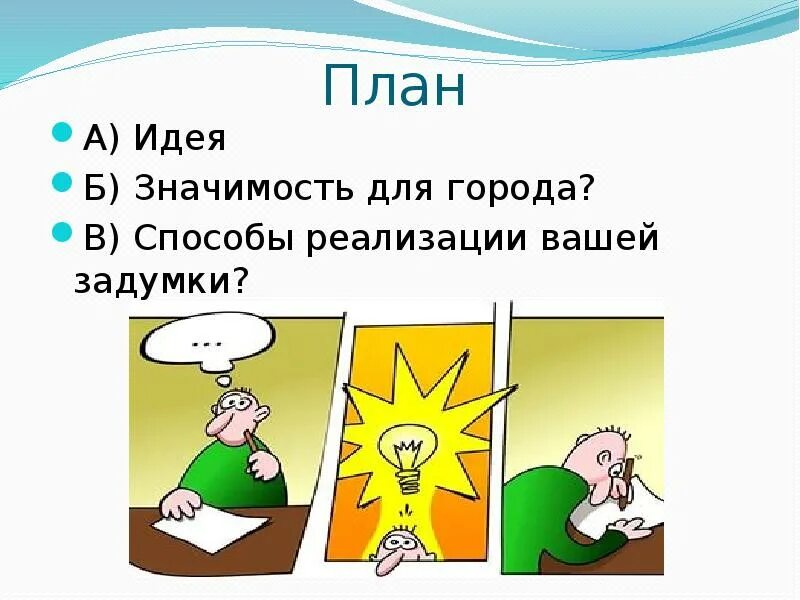 План

А) Идея

Б) Значимость для города?

В) Способы реализации вашей задумки?

...